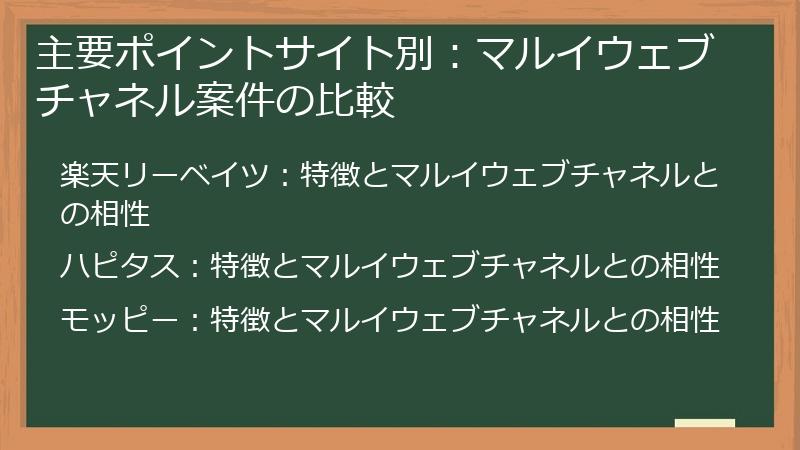 主要ポイントサイト別：マルイウェブチャネル案件の比較

楽天リーベイツ：特徴とマルイウェブチャネルとの相性

ハピタス：特徴とマルイウェブチャネルとの相性

モッピー：特徴とマルイウェブチャネルとの相性